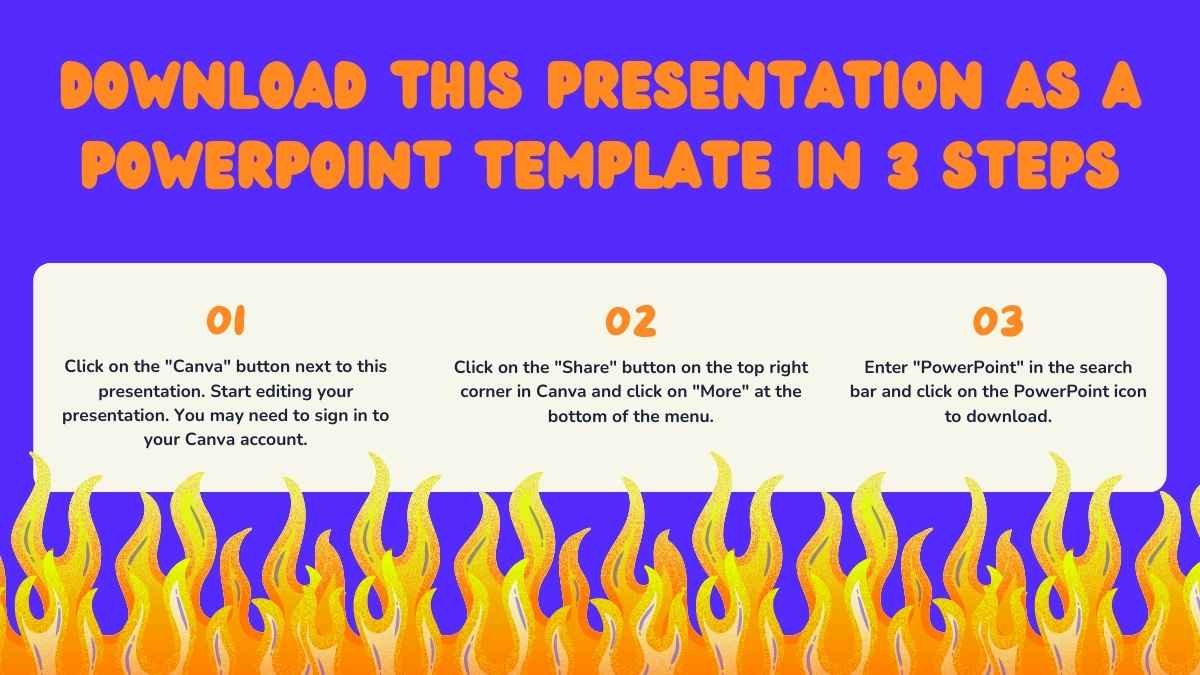 DOWNLOAD THIS PRESENTATION AS A POWERPOINT TEMPLATE IN 3 STEPS

01
Click on the "Canva" button next to this presentation. Start editing your presentation. You may need to sign in to your Canva account.

02
Click on the "Share" button on the top right corner in Canva and click on "More" at the bottom of the menu.

03
Enter "PowerPoint" in the search bar and click on the PowerPoint icon to download.